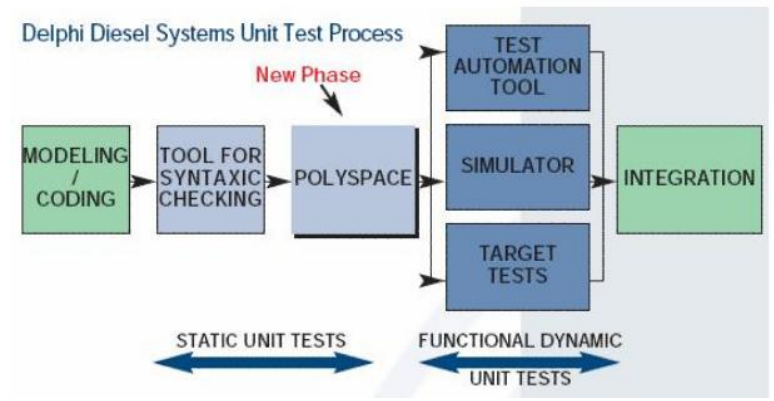 Delphi Diesel Systems Unit Test Process

New Phase

MODELING / CODING

TOOL FOR SYNTAXIC CHECKING

POLYSPACE

TEST AUTOMATION TOOL

SIMULATOR

TARGET TESTS

INTEGRATION

STATIC UNIT TESTS

FUNCTIONAL DYNAMIC UNIT TESTS